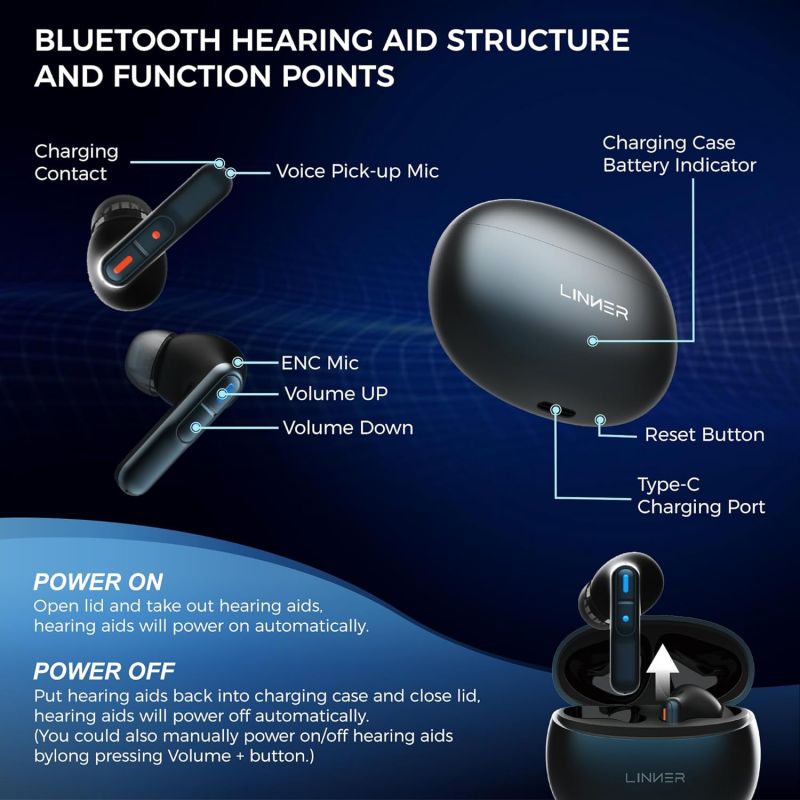 BLUETOOTH HEARING AID STRUCTURE AND FUNCTION POINTS

Charging Contact

Voice Pick-up Mic

Charging Case Battery Indicator

LINNER

ENC Mic

Volume UP

Volume Down

Reset Button

Type-C Charging Port

POWER ON
Open lid and take out hearing aids, hearing aids will power on automatically.

POWER OFF
Put hearing aids back into charging case and close lid, hearing aids will power off automatically.
(You could also manually power on/off hearing aids bylong pressing Volume + button.)

LINNER